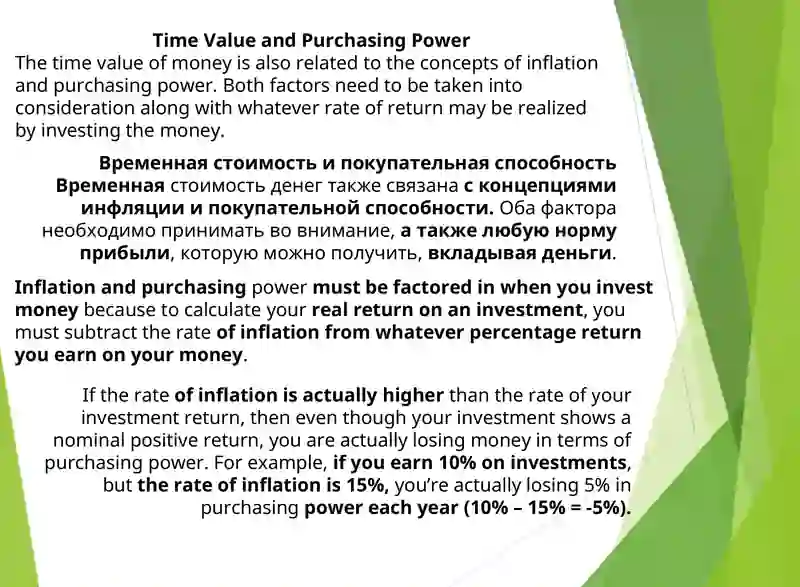 Time Value and Purchasing Power
The time value of money is also related to the concepts of inflation and purchasing power. Both factors need to be taken into consideration along with whatever rate of return may be realized by investing the money.

Временная стоимость и покупательная способность
Временная стоимость денег также связана с концепциями инфляции и покупательной способности. Оба фактора необходимо принимать во внимание, а также любую норму прибыли, которую можно получить, вкладывая деньги.

Inflation and purchasing power must be factored in when you invest money because to calculate your real return on an investment, you must subtract the rate of inflation from whatever percentage return you earn on your money.

If the rate of inflation is actually higher than the rate of your investment return, then even though your investment shows a nominal positive return, you are actually losing money in terms of purchasing power. For example, if you earn 10% on investments, but the rate of inflation is 15%, you're actually losing 5% in purchasing power each year (10% – 15% = -5%).